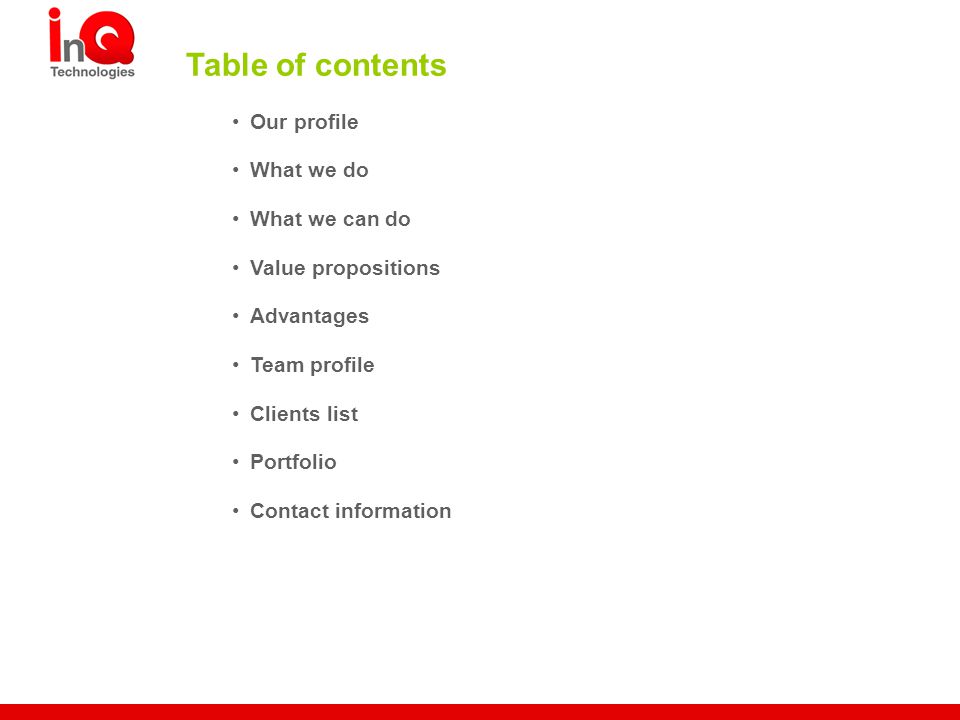 inQ
Technologies

Table of contents

• Our profile
• What we do
• What we can do
• Value propositions
• Advantages
• Team profile
• Clients list
• Portfolio
• Contact information